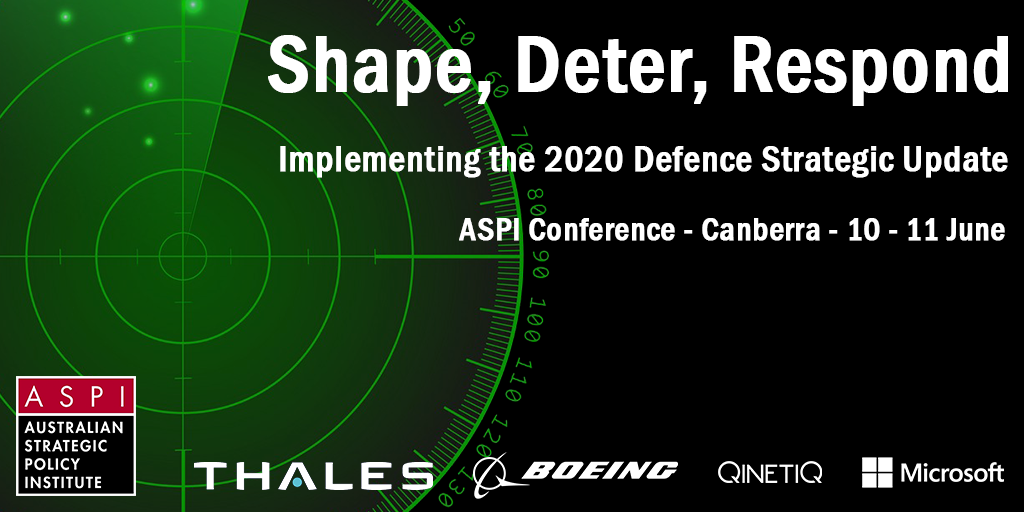 Shape, Deter, Respond

Implementing the 2020 Defence Strategic Update

ASPI Conference - Canberra - 10 - 11 June

50 60 70 80 90 100 110 120 130

ASPI
AUSTRALIAN STRATEGIC POLICY INSTITUTE

THALES

BOEING

QINETIQ

Microsoft